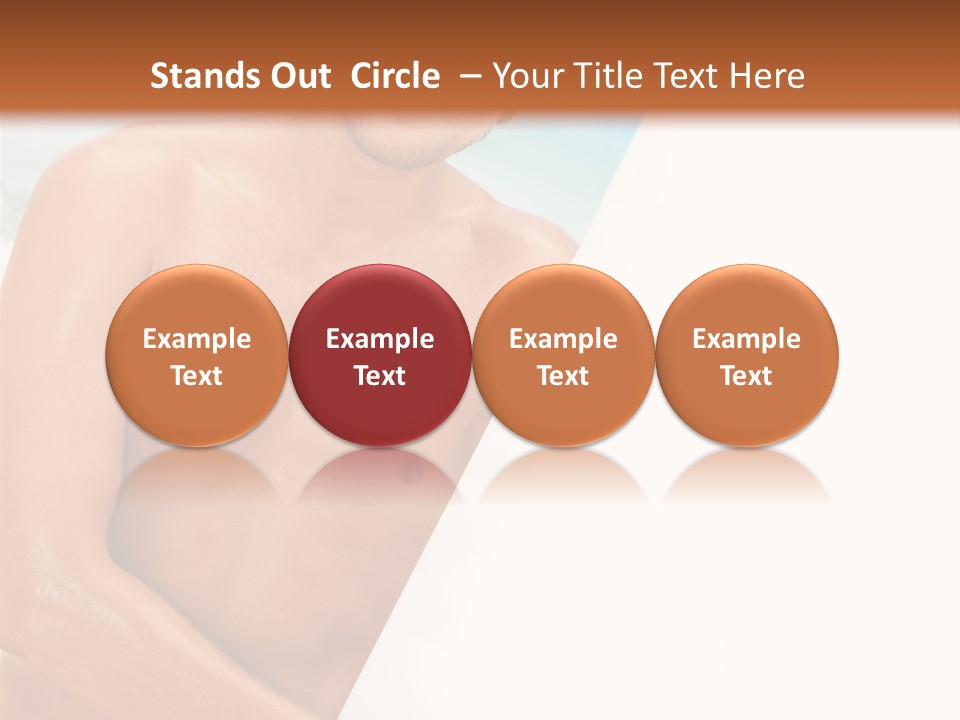 Stands Out Circle – Your Title Text Here

Example Text

Example Text

Example Text

Example Text